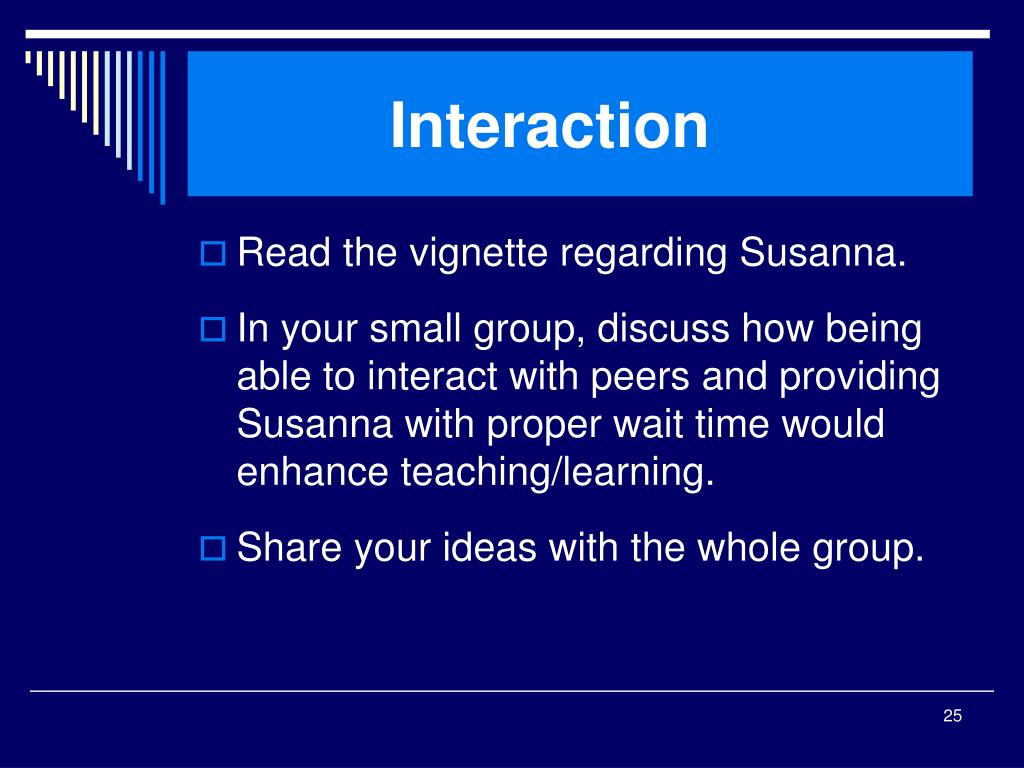 Interaction

Read the vignette regarding Susanna.

In your small group, discuss how being able to interact with peers and providing Susanna with proper wait time would enhance teaching/learning.

Share your ideas with the whole group.

25